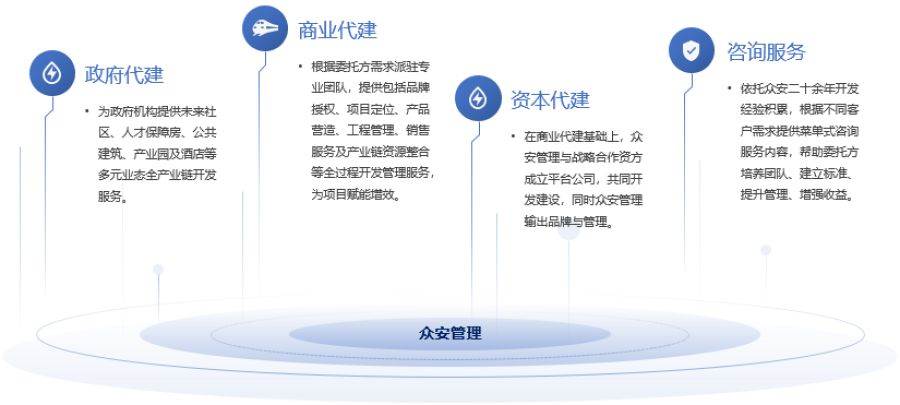 政府代建

• 为政府机构提供未来社区、人才保障房、公共建筑、产业园及酒店等多元业态全产业链开发服务。

商业代建

• 根据委托方需求派驻专业团队，提供包括品牌授权、项目定位、产品营造、工程管理、销售服务及产业链资源整合等全过程开发管理服务，为项目赋能增效。

资本代建

• 在商业代建基础上，众安管理与战略合作资方成立平台公司，共同开发建设，同时众安管理输出品牌与管理。

咨询服务

• 依托众安二十余年开发经验积累，根据不同客户需求提供菜单式咨询服务内容，帮助委托方培养团队、建立标准、提升管理、增强收益。

众安管理